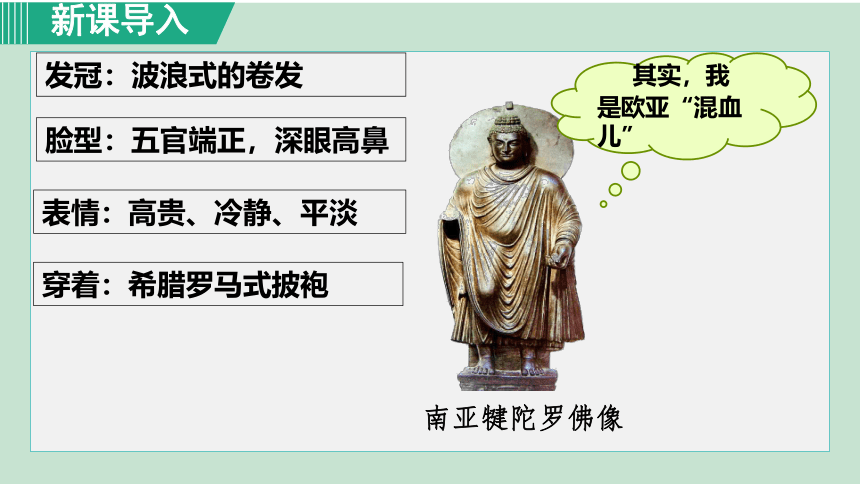 新课导入

发冠：波浪式的卷发

脸型：五官端正，深眼高鼻

表情：高贵、冷静、平淡

穿着：希腊罗马式披袍

其实，我是欧亚“混血儿”

南亚犍陀罗佛像